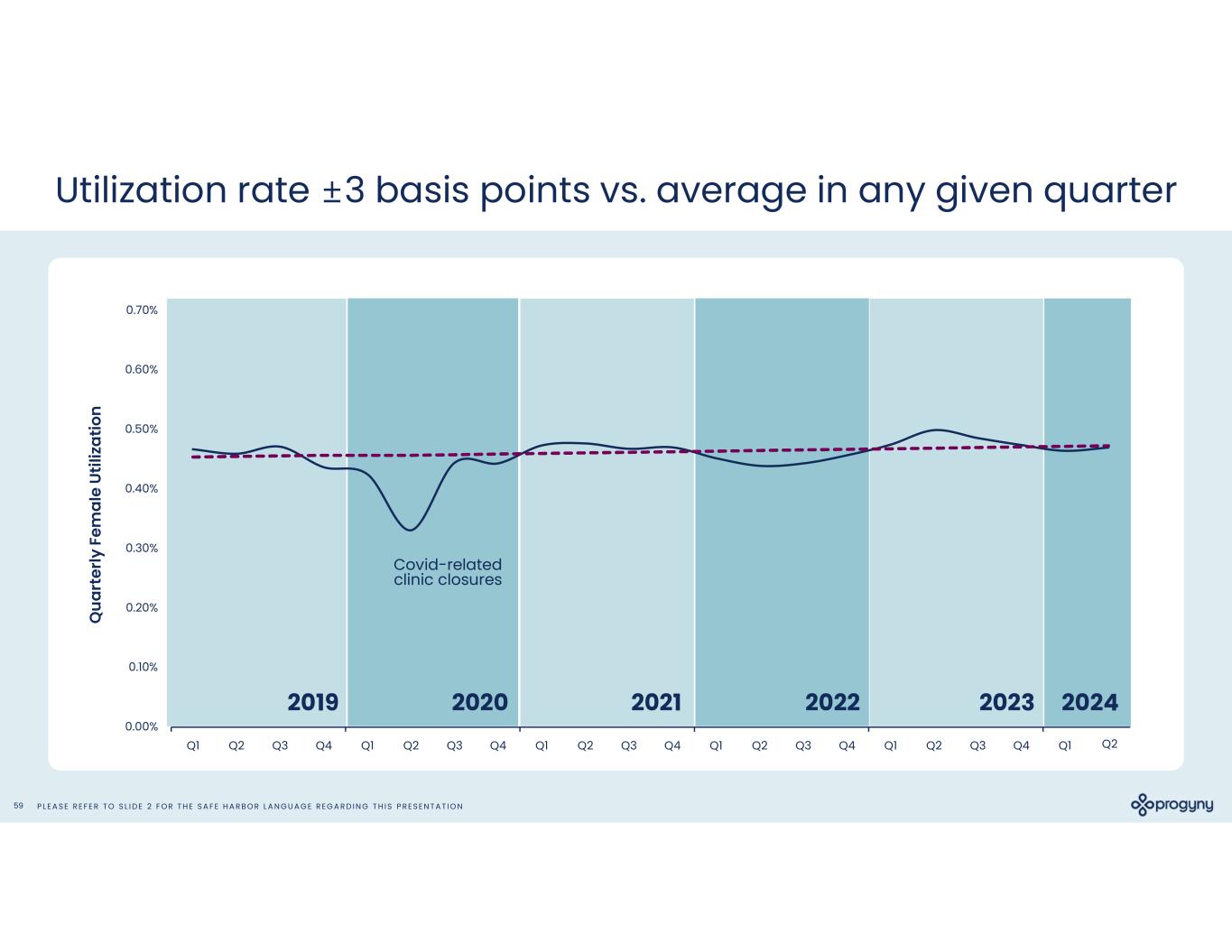 Utilization rate ±3 basis points vs. average in any given quarter

Quarterly Female Utilization

0.70%
0.60%
0.50%
0.40%
0.30%
0.20%
0.10%
0.00%

Covid-related clinic closures

2019 2020 2021 2022 2023 2024

Q1 Q2 Q3 Q4 Q1 Q2 Q3 Q4 Q1 Q2 Q3 Q4 Q1 Q2 Q3 Q4 Q1 Q2 Q3 Q4 Q1 Q2

59 PLEASE REFER TO SLIDE 2 FOR THE SAFE HARBOR LANGUAGE REGARDING THIS PRESENTATION

progyny